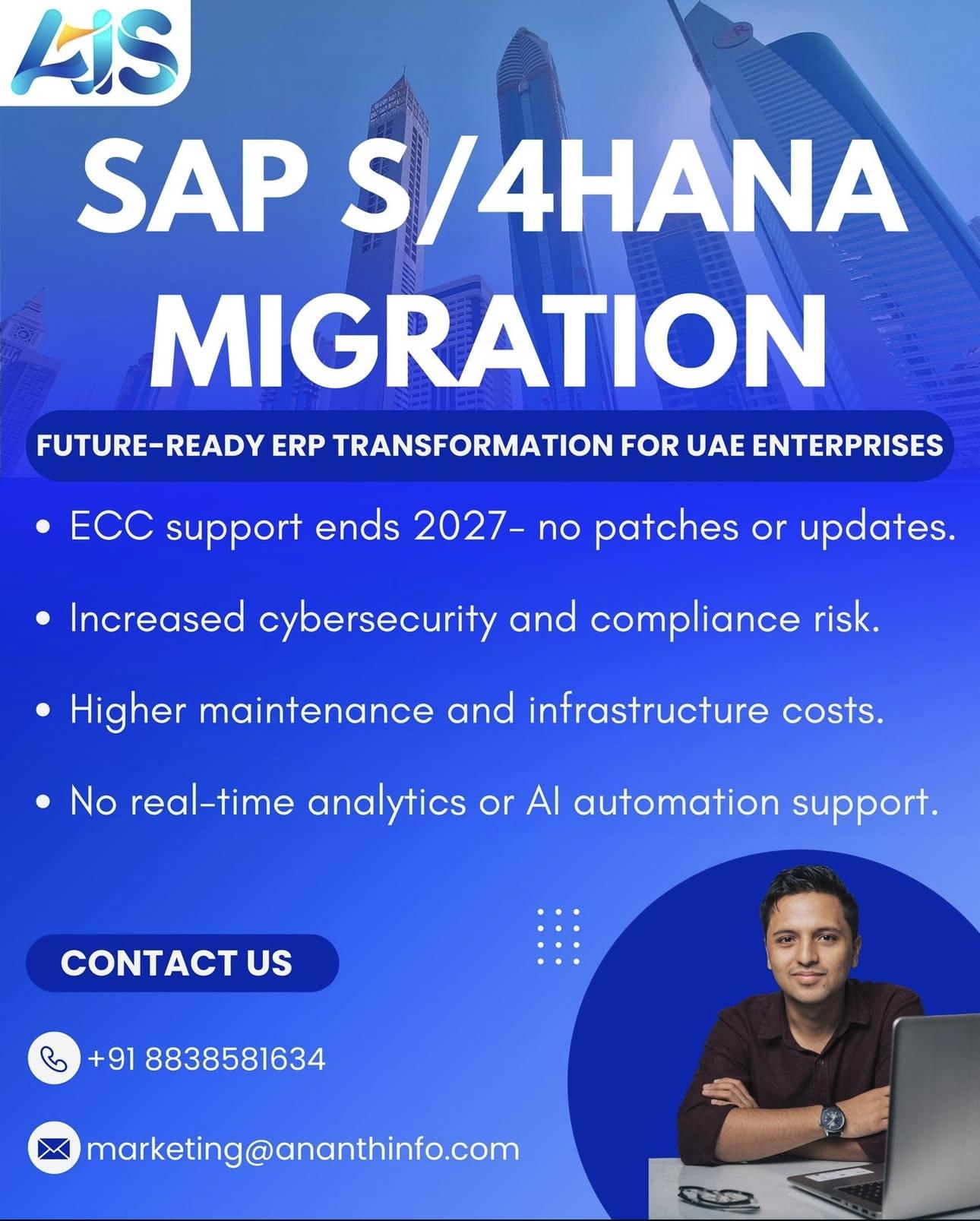 AIS

SAP S/4HANA MIGRATION

FUTURE-READY ERP TRANSFORMATION FOR UAE ENTERPRISES

• ECC support ends 2027- no patches or updates.

• Increased cybersecurity and compliance risk.

• Higher maintenance and infrastructure costs.

• No real-time analytics or AI automation support.

CONTACT US

+91 8838581634

marketing@ananthinfo.com